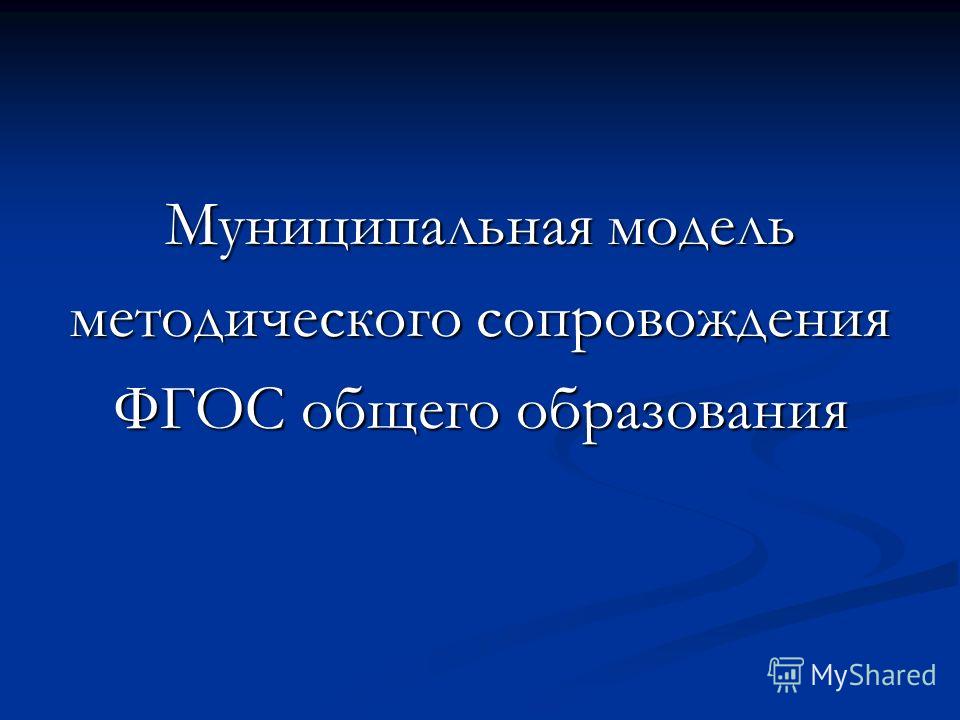 Муниципальная модель методического сопровождения ФГОС общего образования

MyShared